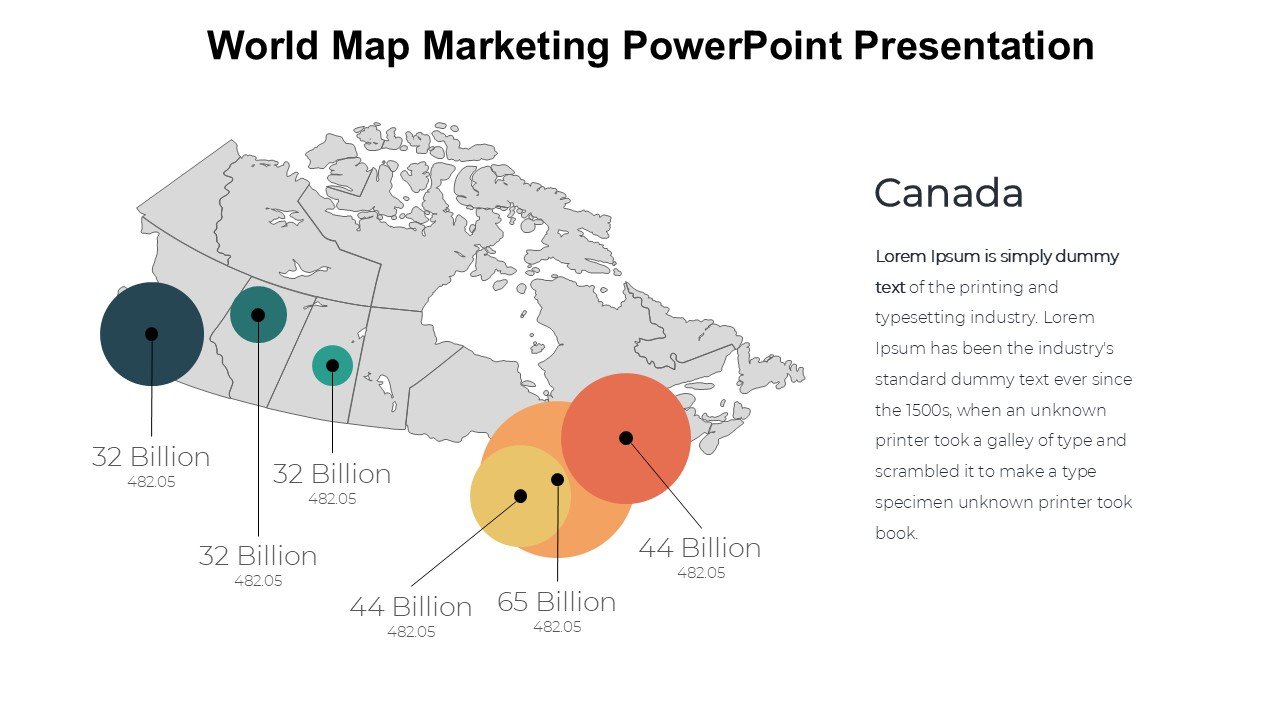 World Map Marketing PowerPoint Presentation

32 Billion
482.05

32 Billion
482.05

32 Billion
482.05

44 Billion
482.05

65 Billion
482.05

44 Billion
482.05

Canada

Lorem Ipsum is simply dummy text of the printing and typesetting industry. Lorem Ipsum has been the industry's standard dummy text ever since the 1500s, when an unknown printer took a galley of type and scrambled it to make a type specimen unknown printer took book.